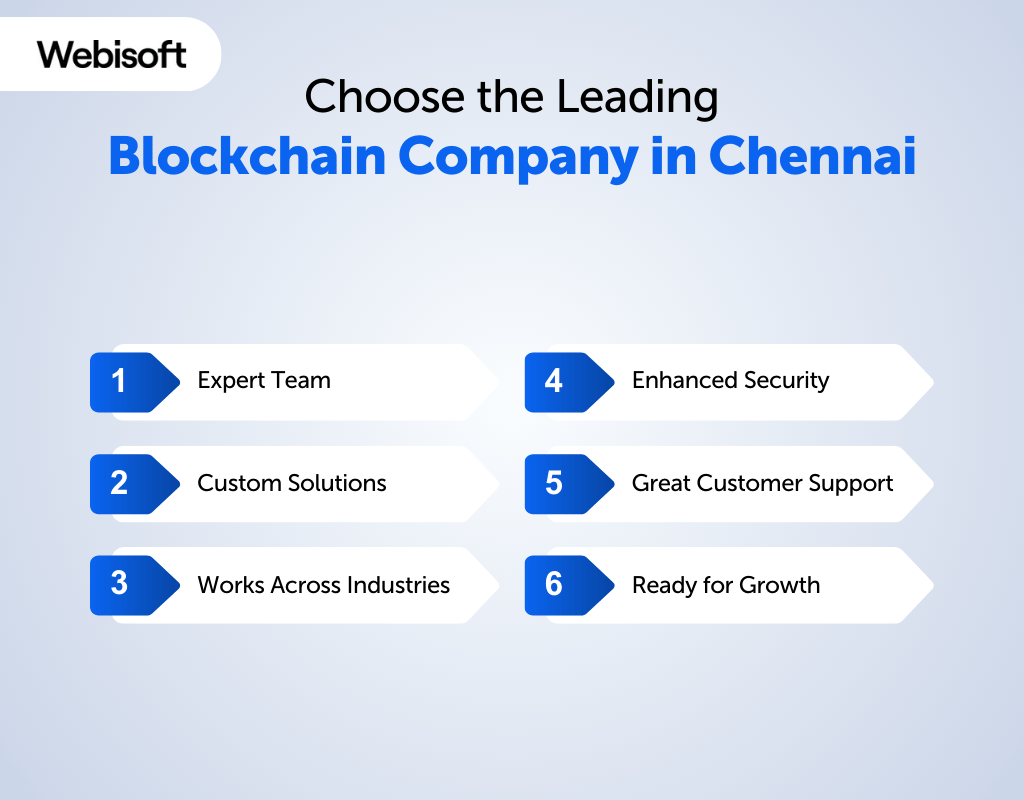 Webisoft

Choose the Leading
Blockchain Company in Chennai

1 Expert Team

2 Custom Solutions

3 Works Across Industries

4 Enhanced Security

5 Great Customer Support

6 Ready for Growth